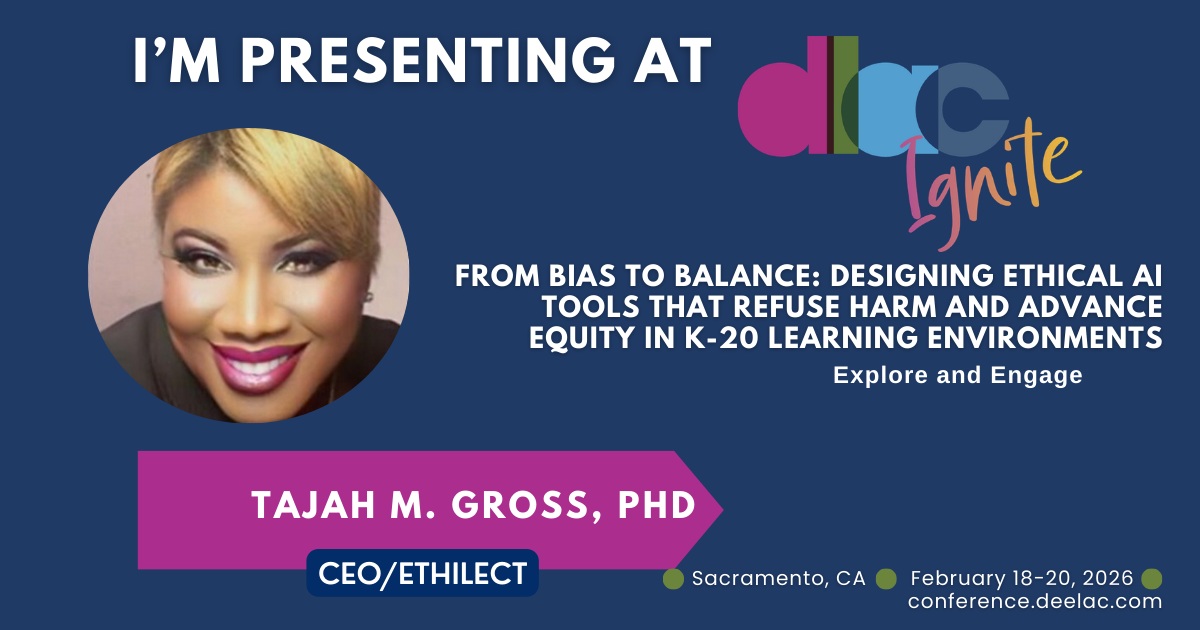 I'M PRESENTING AT

dlac Ignite

FROM BIAS TO BALANCE: DESIGNING ETHICAL AI TOOLS THAT REFUSE HARM AND ADVANCE EQUITY IN K-20 LEARNING ENVIRONMENTS

Explore and Engage

TAJAH M. GROSS, PHD

CEO/ETHILECT

Sacramento, CA February 18-20, 2026
conference.deelac.com